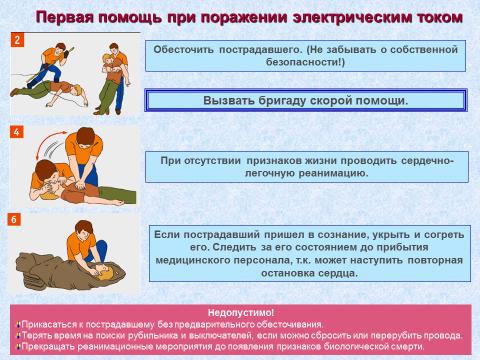 Первая помощь при поражении электрическим током

2

Обесточить пострадавшего. (Не забывать о собственной безопасности!)

Вызвать бригаду скорой помощи.

4

При отсутствии признаков жизни проводить сердечно-легочную реанимацию.

6

Если пострадавший пришел в сознание, укрыть и согреть его. Следить за его состоянием до прибытия медицинского персонала, т.к. может наступить повторная остановка сердца.

Недопустимо!
Прикасаться к пострадавшему без предварительного обесточивания.
Терять время на поиски рубильника и выключателей, если можно сбросить или перерубить провода.
Прекращать реанимационные мероприятия до появления признаков биологической смерти.